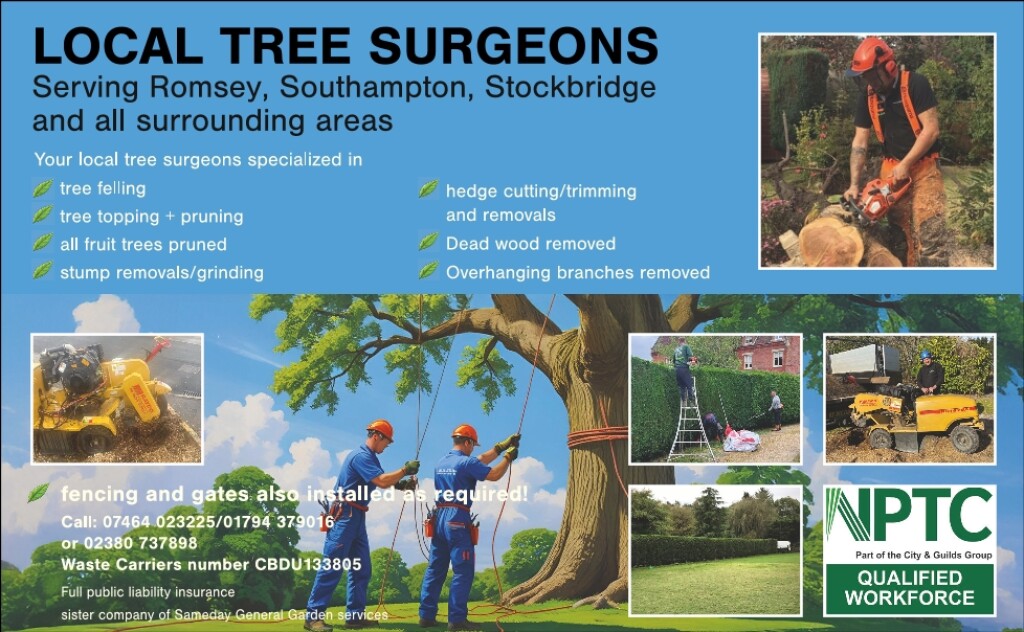 LOCAL TREE SURGEONS
Serving Romsey, Southampton, Stockbridge and all surrounding areas

Your local tree surgeons specialized in
tree felling
tree topping + pruning
all fruit trees pruned
stump removals/grinding
hedge cutting/trimming and removals
Dead wood removed
Overhanging branches removed

fencing and gates also installed as required!
Call: 07464 023225/01794 379016
or 02380 737898
Waste Carriers number CBDU133805
Full public liability insurance
sister company of Sameday General Garden services

NPTC
Part of the City & Guilds Group
QUALIFIED WORKFORCE